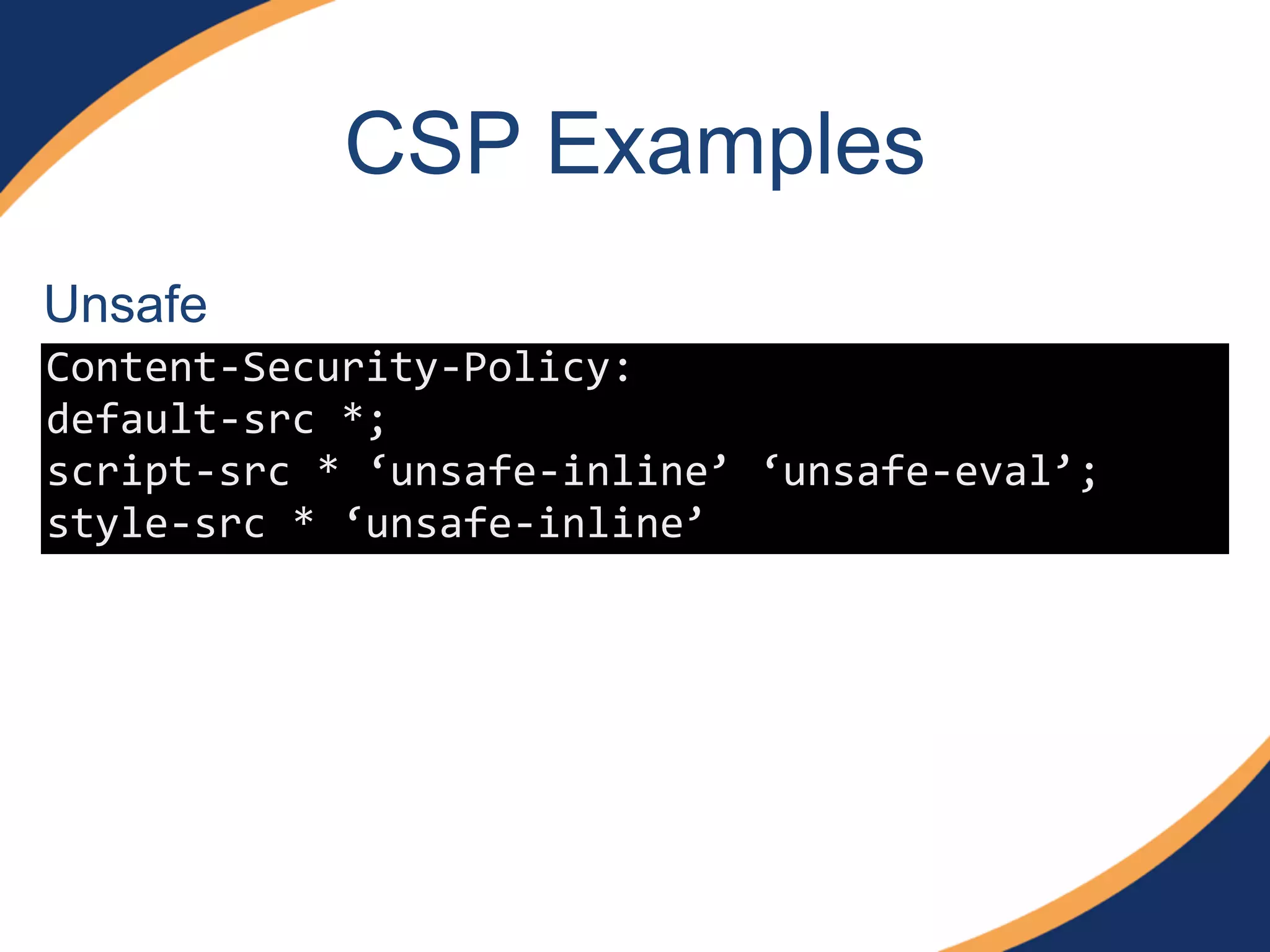 CSP Examples

Unsafe

Content-Security-Policy:
default-src *;
script-src * ‘unsafe-inline’ ‘unsafe-eval’;
style-src * ‘unsafe-inline’